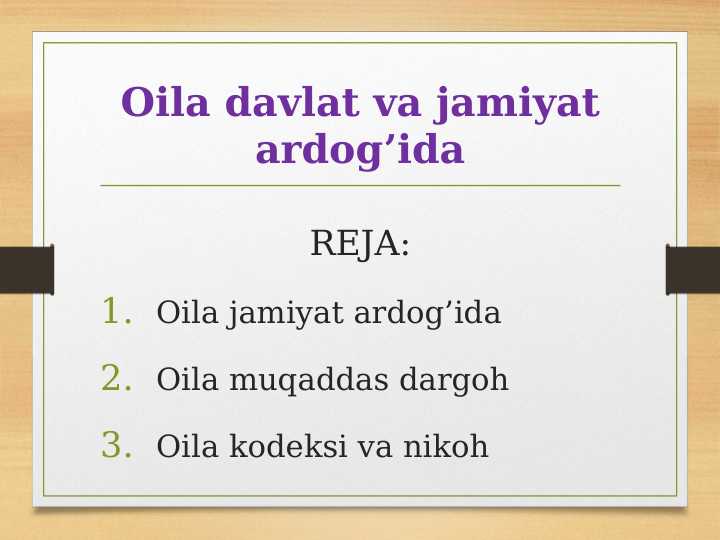 Oila davlat va jamiyat ardog’ida

REJA:

1. Oila jamiyat ardog’ida
2. Oila muqaddas dargoh
3. Oila kodeksi va nikoh